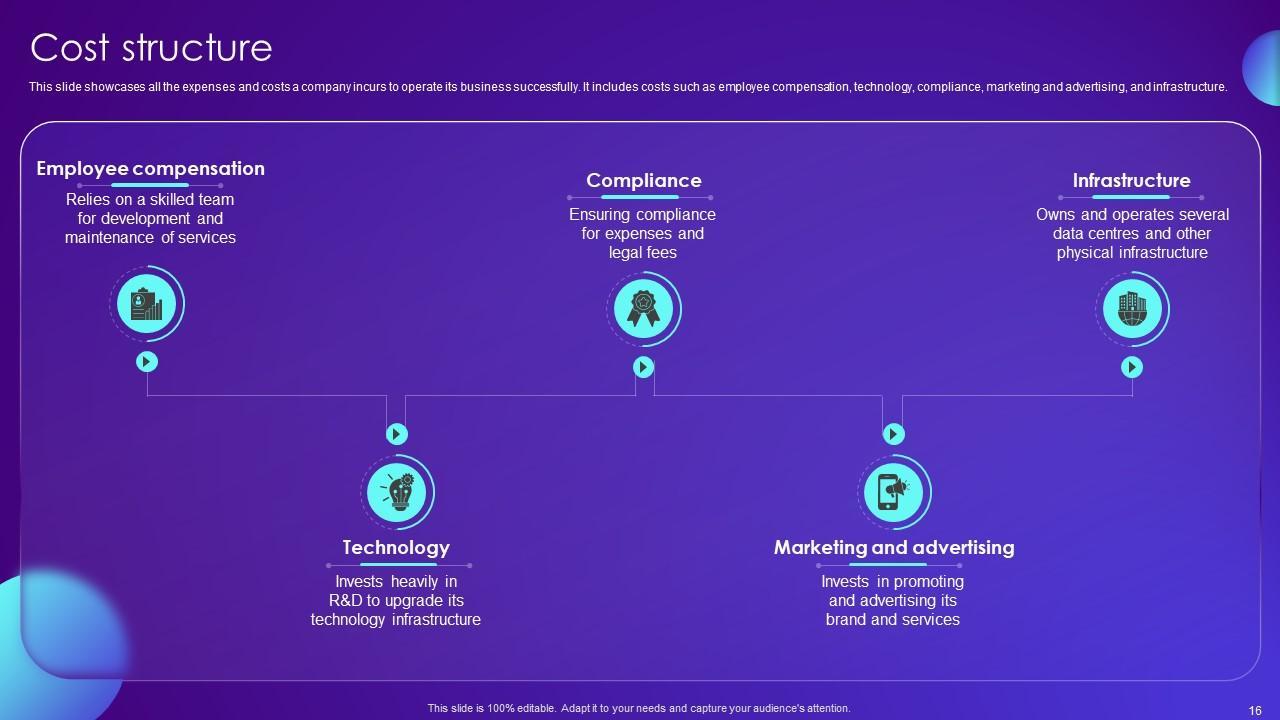 Cost structure

This slide showcases all the expenses and costs a company incurs to operate its business successfully. It includes costs such as employee compensation, technology, compliance, marketing and advertising, and infrastructure.

Employee compensation
Relies on a skilled team for development and maintenance of services

Compliance
Ensuring compliance for expenses and legal fees

Infrastructure
Owns and operates several data centres and other physical infrastructure

Technology
Invests heavily in R&D to upgrade its technology infrastructure

Marketing and advertising
Invests in promoting and advertising its brand and services

This slide is 100% editable. Adapt it to your needs and capture your audience's attention.

16